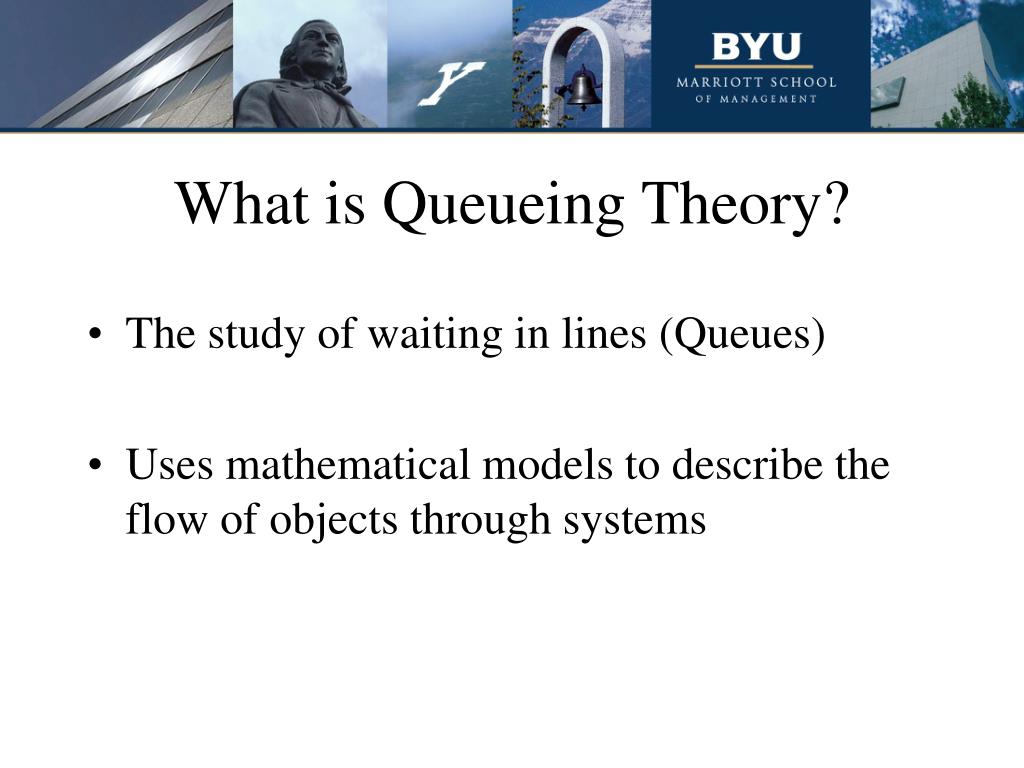 Y

BYU
MARRIOTT SCHOOL
OF MANAGEMENT

What is Queueing Theory?

• The study of waiting in lines (Queues)

• Uses mathematical models to describe the flow of objects through systems